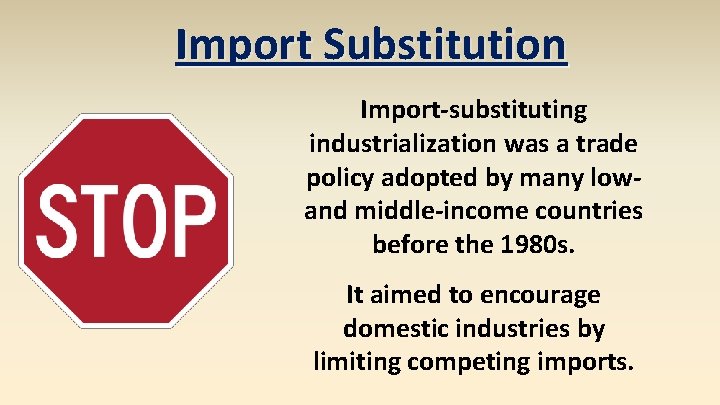 Import Substitution

STOP

Import-substituting industrialization was a trade policy adopted by many low- and middle-income countries before the 1980s.

It aimed to encourage domestic industries by limiting competing imports.